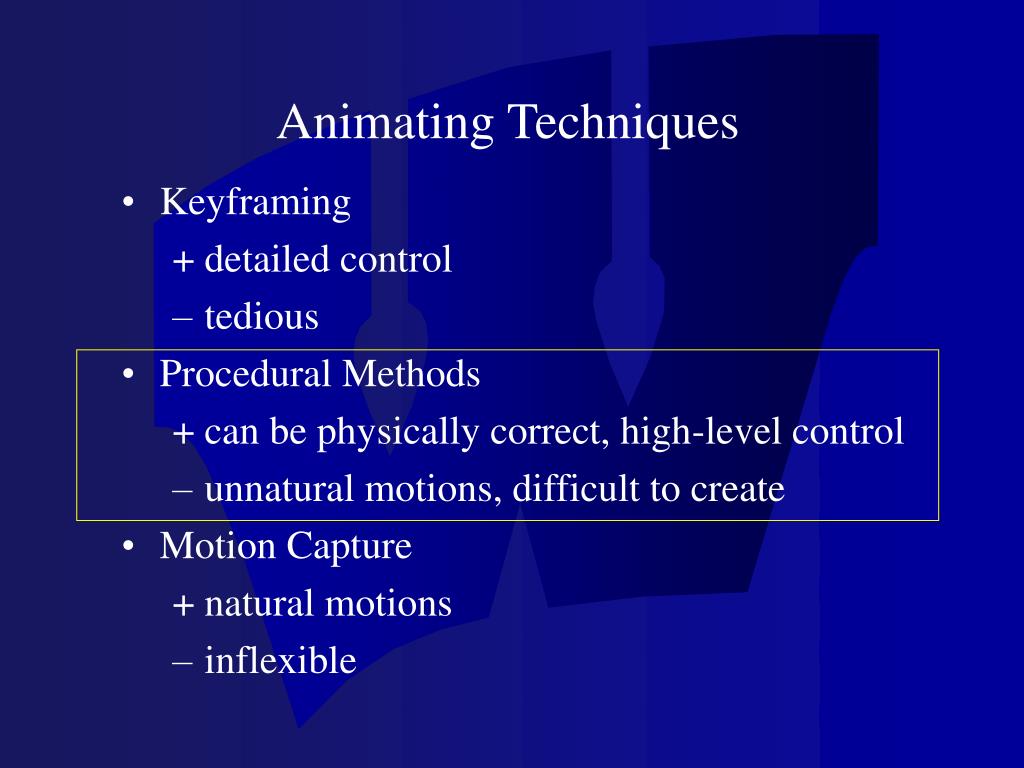 Animating Techniques

• Keyframing
+ detailed control
– tedious
• Procedural Methods
+ can be physically correct, high-level control
– unnatural motions, difficult to create
• Motion Capture
+ natural motions
– inflexible